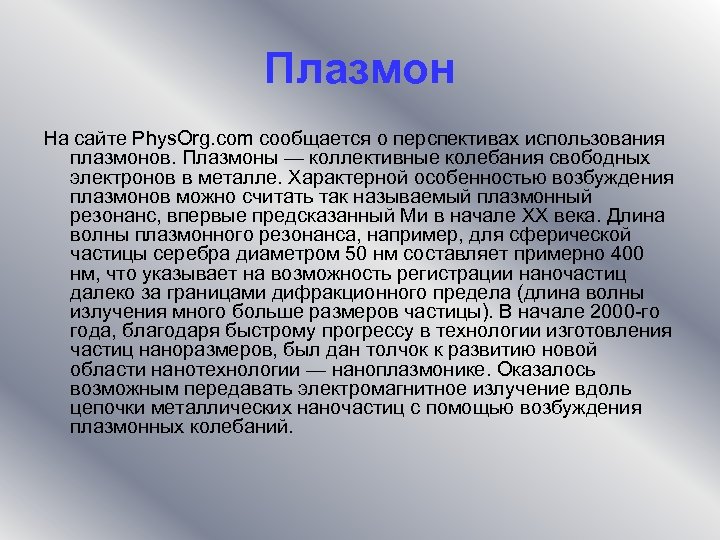 Плазмон

На сайте PhysOrg.com сообщается о перспективах использования плазмонов. Плазмоны — коллективные колебания свободных электронов в металле. Характерной особенностью возбуждения плазмонов можно считать так называемый плазмонный резонанс, впервые предсказанный Ми в начале XX века. Длина волны плазмонного резонанса, например, для сферической частицы серебра диаметром 50 нм составляет примерно 400 нм, что указывает на возможность регистрации наночастиц далеко за границами дифракционного предела (длина волны излучения много больше размеров частицы). В начале 2000-го года, благодаря быстрому прогрессу в технологии изготовления частиц наноразмеров, был дан толчок к развитию новой области нанотехнологии — наноплазмонике. Оказалось возможным передавать электромагнитное излучение вдоль цепочки металлических наночастиц с помощью возбуждения плазмонных колебаний.